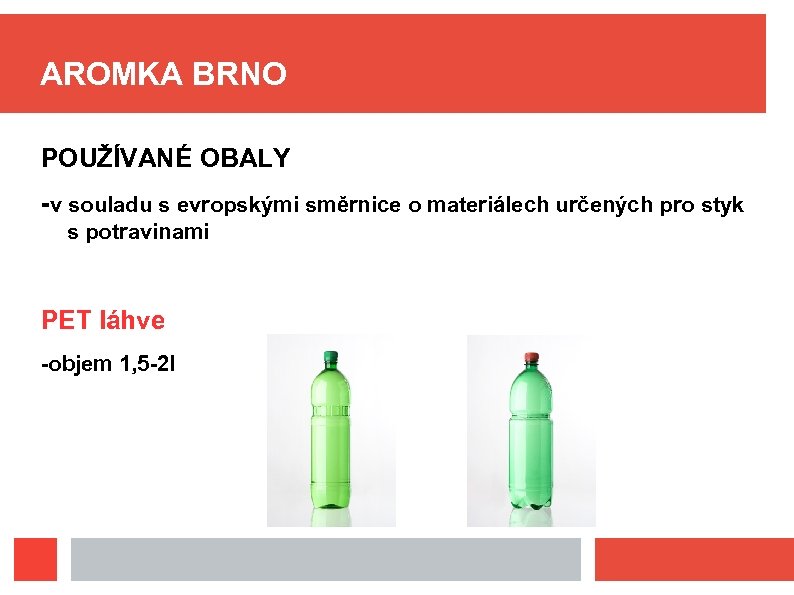 AROMKA BRNO

POUŽÍVANÉ OBALY

-v souladu s evropskými směrnice o materiálech určených pro styk s potravinami

PET láhve

-objem 1,5-2l